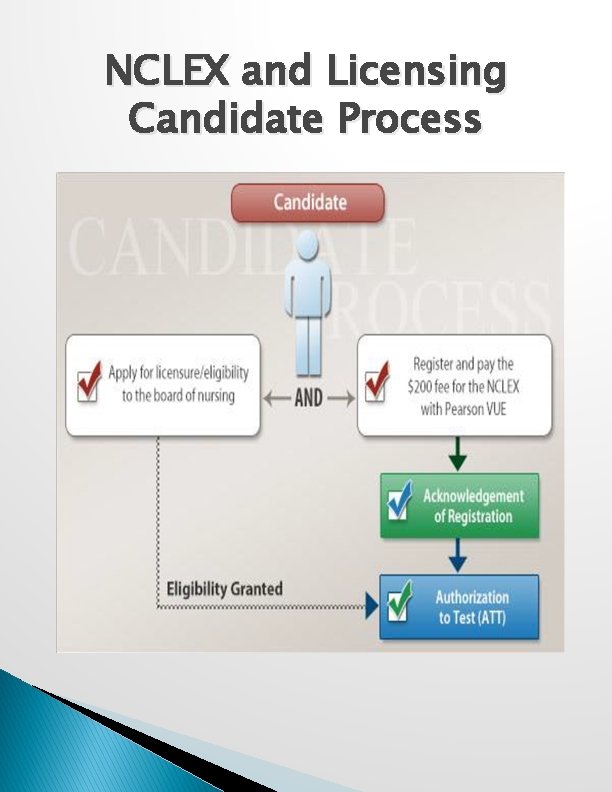 NCLEX and Licensing Candidate Process

Candidate

CANDIDATE PROCESS

Apply for licensure/eligibility to the board of nursing

AND

Register and pay the $200 fee for the NCLEX with Pearson VUE

Acknowledgement of Registration

Eligibility Granted

Authorization to Test (ATT)